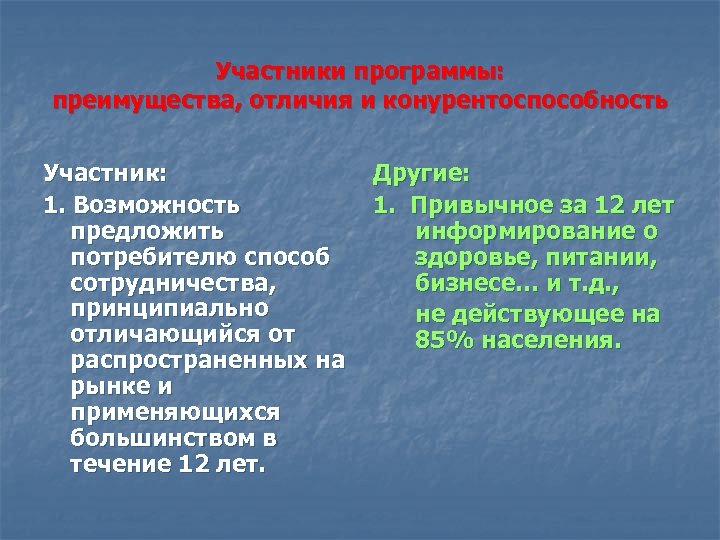 Участники программы:
преимущества, отличия и конурентоспособность

Участник:

1. Возможность предложить потребителю способ сотрудничества, принципиально отличающийся от распространенных на рынке и применяющихся большинством в течение 12 лет.

Другие:

1. Привычное за 12 лет информирование о здоровье, питании, бизнесе... и т.д.,

не действующее на 85% населения.